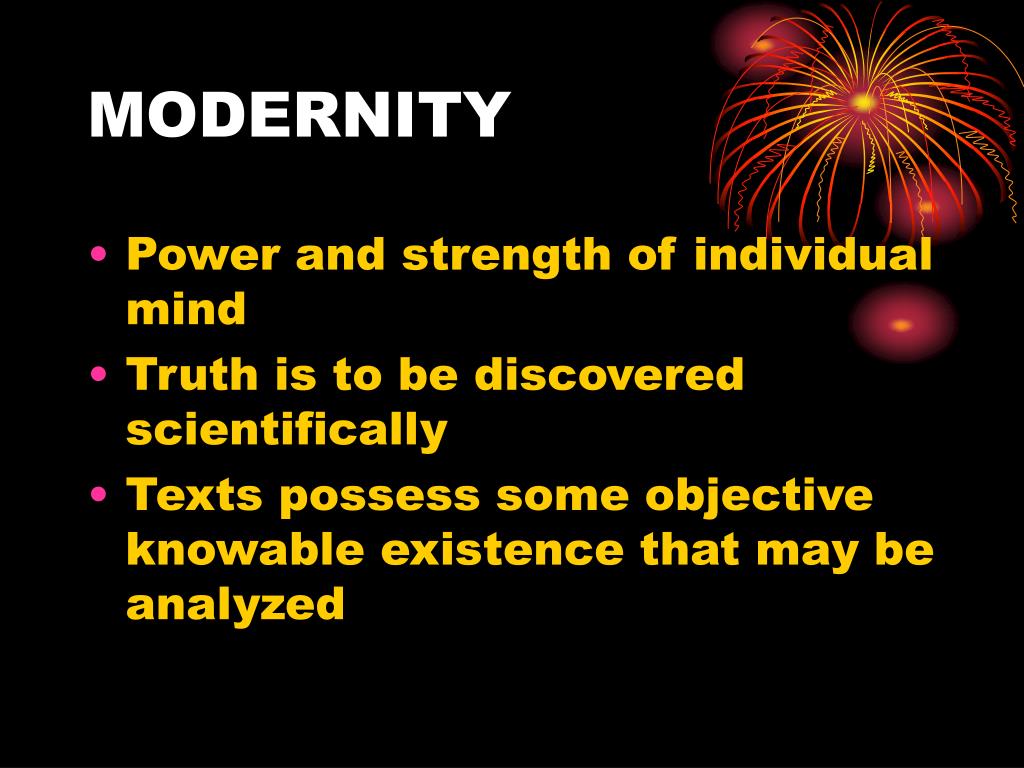 MODERNITY

• Power and strength of individual mind
• Truth is to be discovered scientifically
• Texts possess some objective knowable existence that may be analyzed